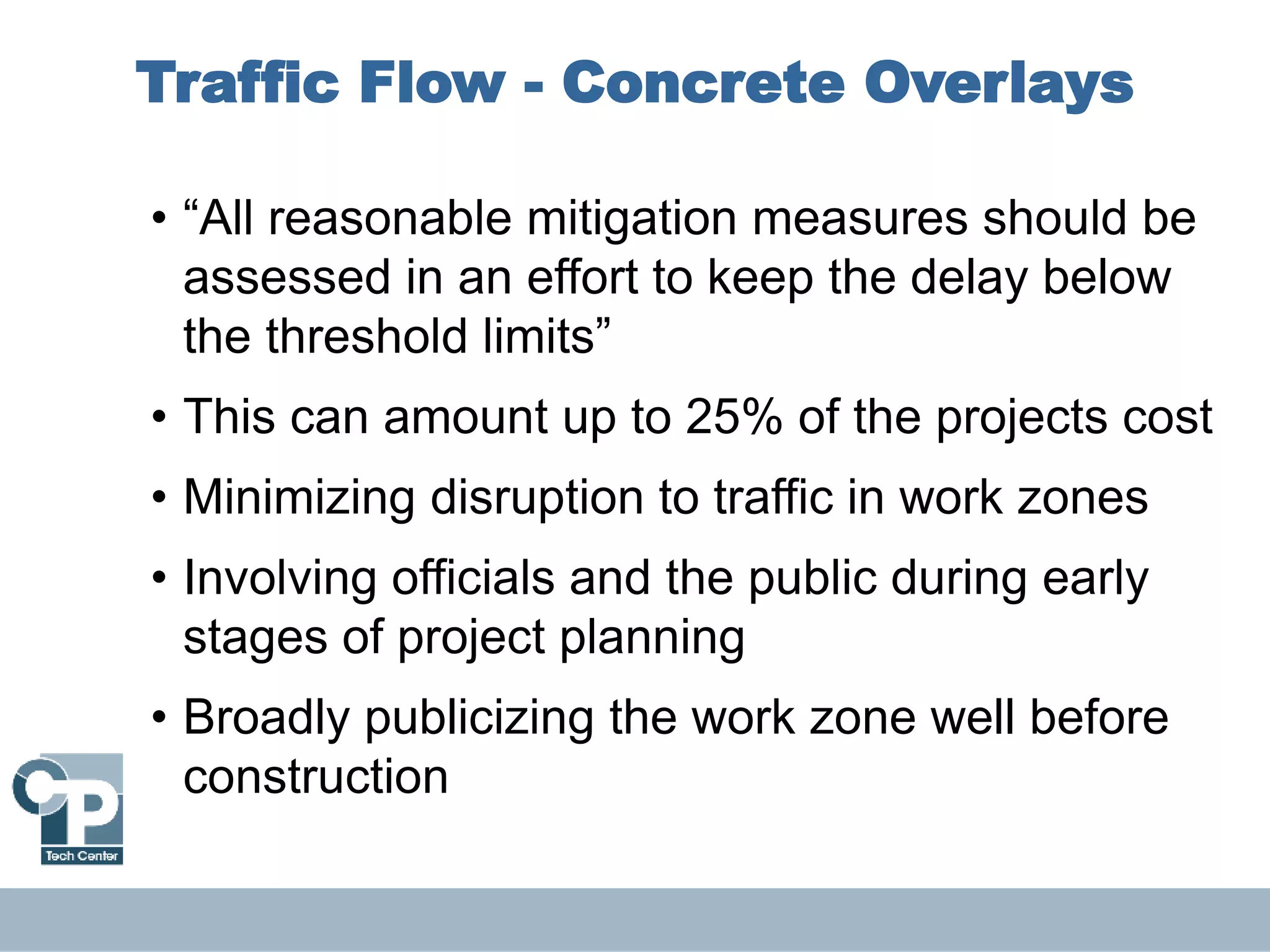 Traffic Flow - Concrete Overlays

• “All reasonable mitigation measures should be assessed in an effort to keep the delay below the threshold limits”

• This can amount up to 25% of the projects cost

• Minimizing disruption to traffic in work zones

• Involving officials and the public during early stages of project planning

• Broadly publicizing the work zone well before construction

CP
Tech Center